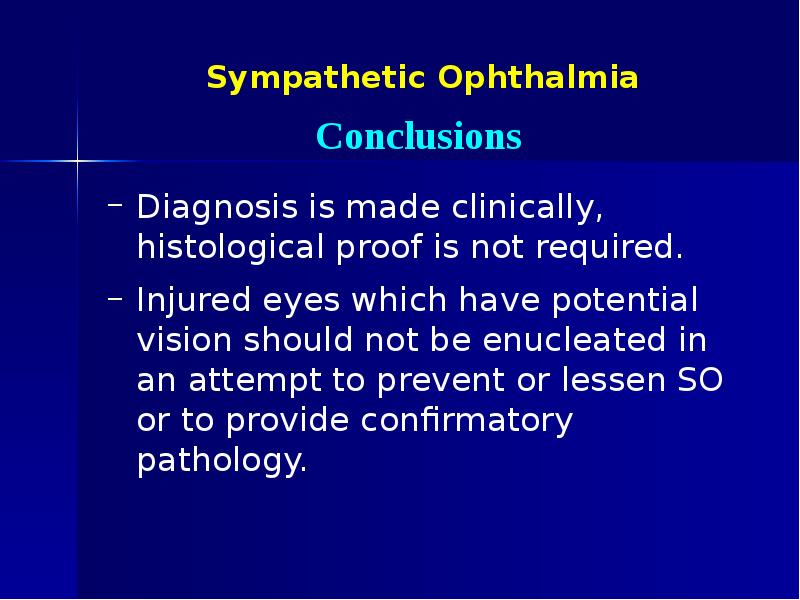 Sympathetic Ophthalmia

Conclusions

– Diagnosis is made clinically, histological proof is not required.

– Injured eyes which have potential vision should not be enucleated in an attempt to prevent or lessen SO or to provide confirmatory pathology.